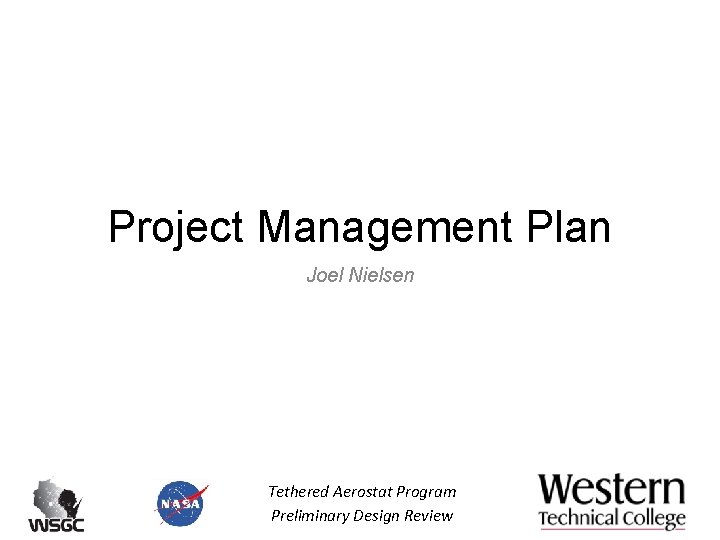 Project Management Plan

Joel Nielsen

WSGC

NASA

Tethered Aerostat Program
Preliminary Design Review

Western
Technical College